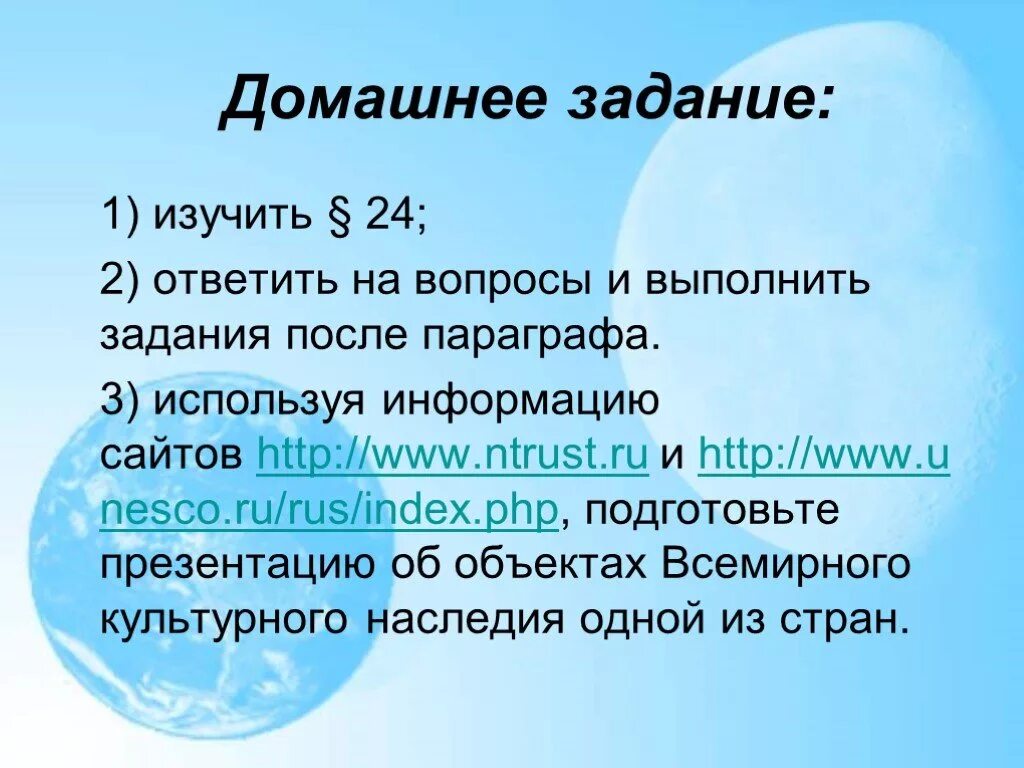 Домашнее задание:

1) изучить § 24;

2) ответить на вопросы и выполнить задания после параграфа.

3) используя информацию сайтов http://www.ntrust.ru и http://www.unesco.ru/rus/index.php, подготовьте презентацию об объектах Всемирного культурного наследия одной из стран.